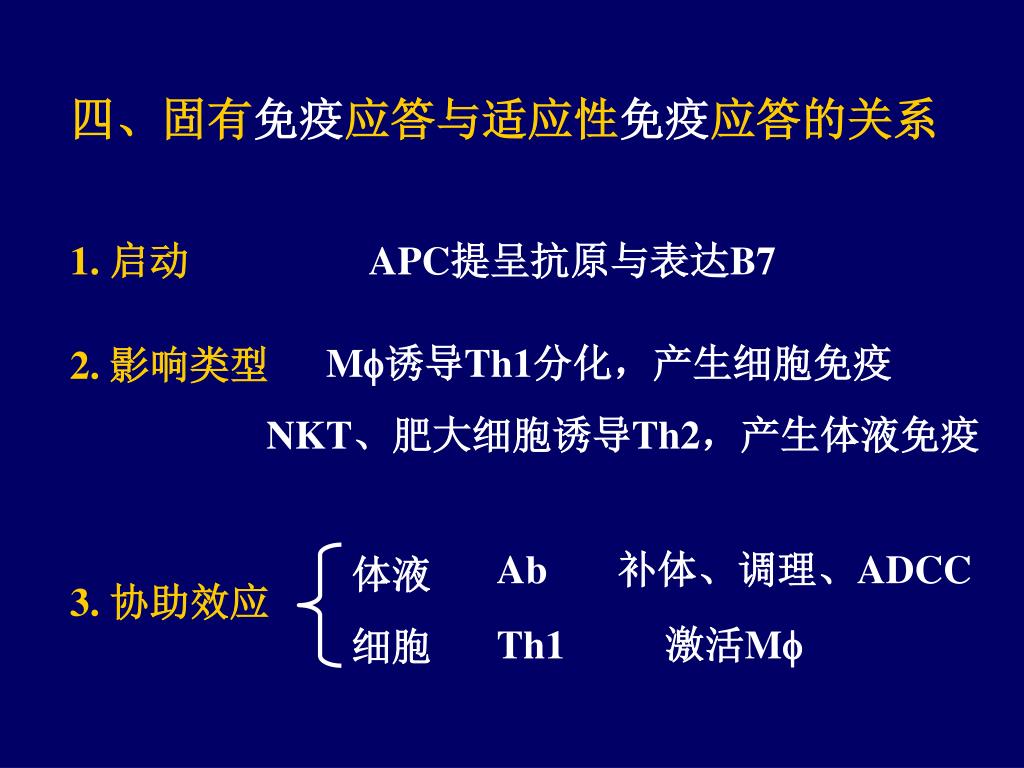 四、固有免疫应答与适应性免疫应答的关系

1. 启动　APC提呈抗原与表达B7

2. 影响类型　Mϕ诱导Th1分化，产生细胞免疫

NKT、肥大细胞诱导Th2，产生体液免疫

3. 协助效应

体液　Ab　补体、调理、ADCC

细胞　Th1　激活Mϕ